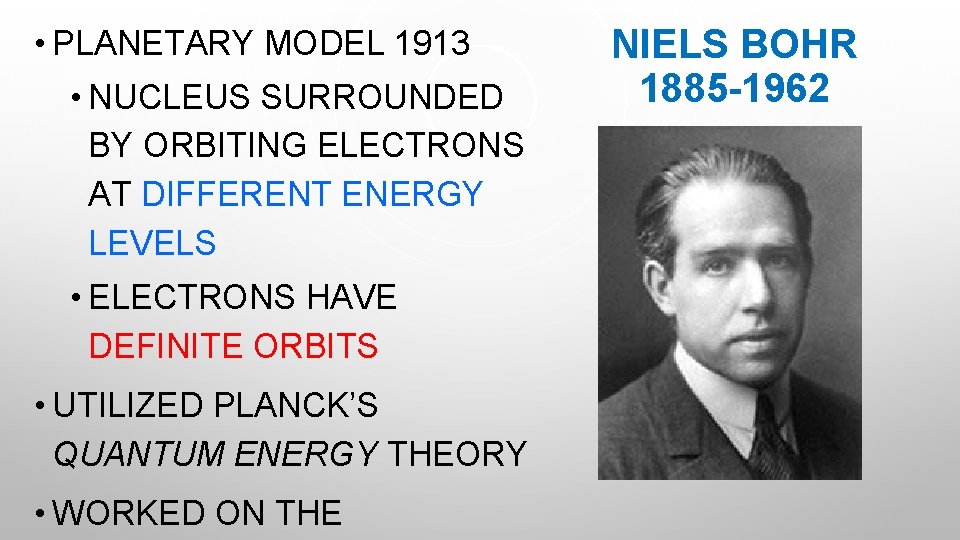 • PLANETARY MODEL 1913

• NUCLEUS SURROUNDED BY ORBITING ELECTRONS AT DIFFERENT ENERGY LEVELS

• ELECTRONS HAVE DEFINITE ORBITS

• UTILIZED PLANCK'S QUANTUM ENERGY THEORY

• WORKED ON THE

NIELS BOHR
1885-1962